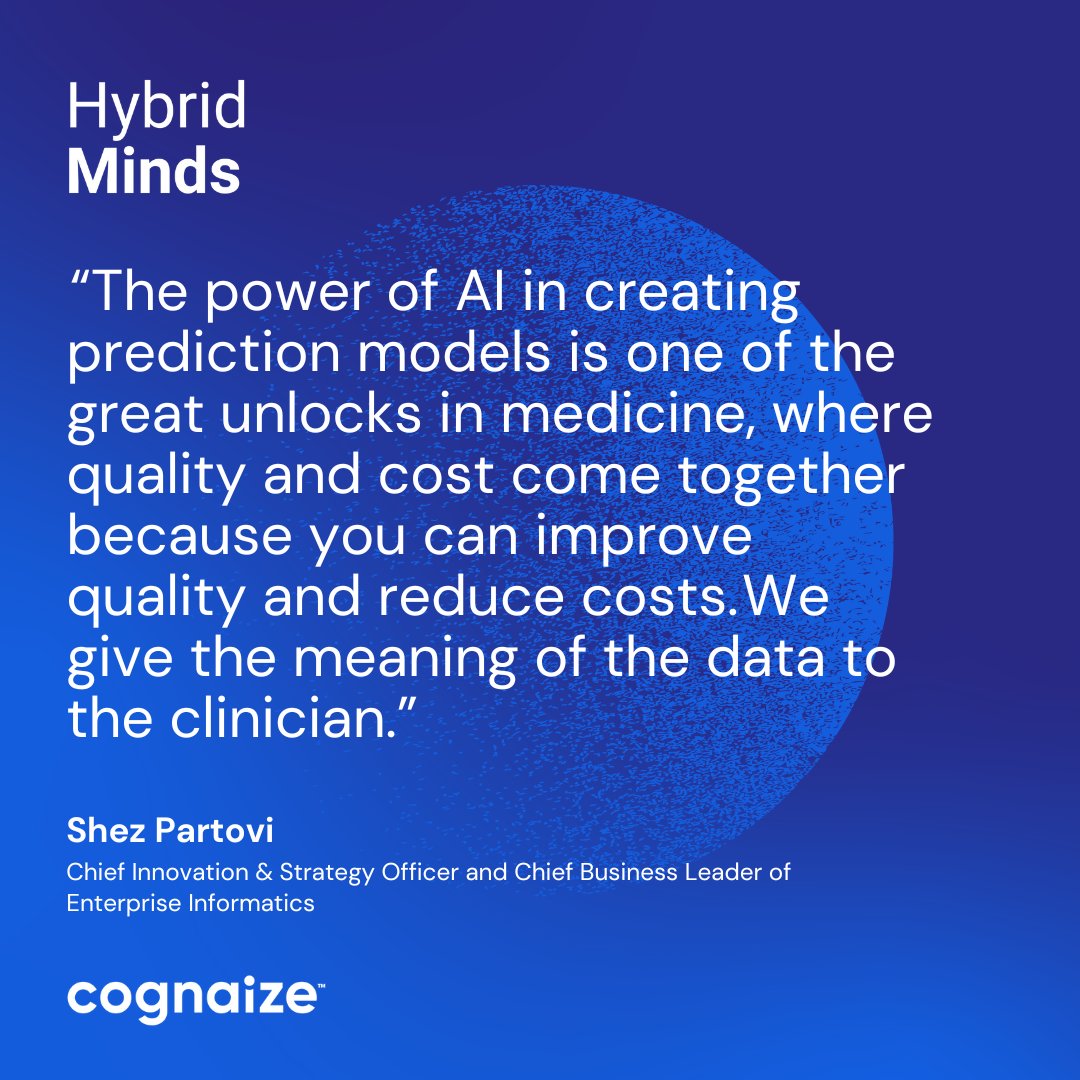 Hybrid
Minds

“The power of AI in creating prediction models is one of the great unlocks in medicine, where quality and cost come together because you can improve quality and reduce costs.We give the meaning of the data to the clinician.”

Shez Partovi
Chief Innovation & Strategy Officer and Chief Business Leader of Enterprise Informatics

cognaize™